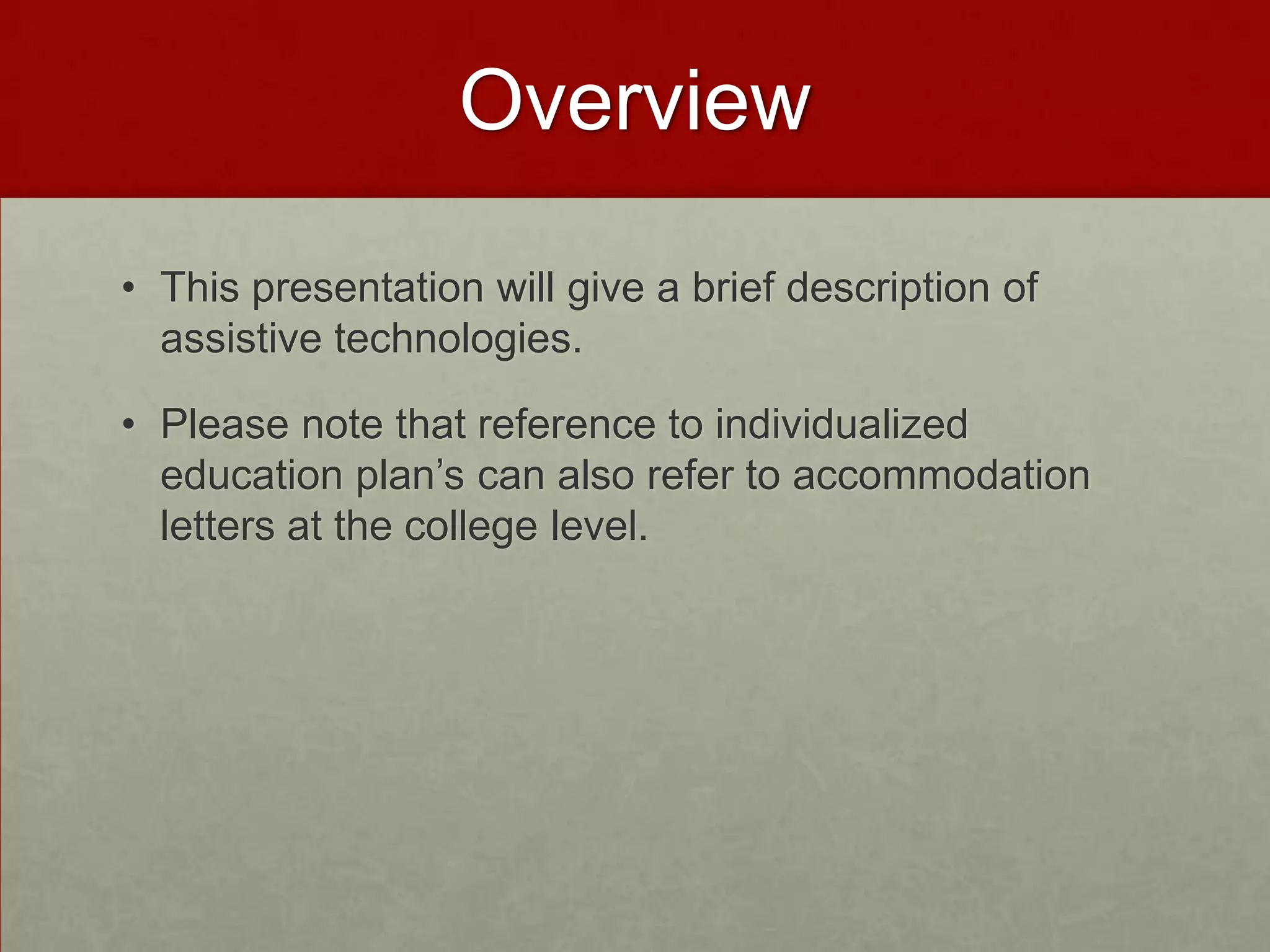 Overview

• This presentation will give a brief description of assistive technologies.

• Please note that reference to individualized education plan’s can also refer to accommodation letters at the college level.